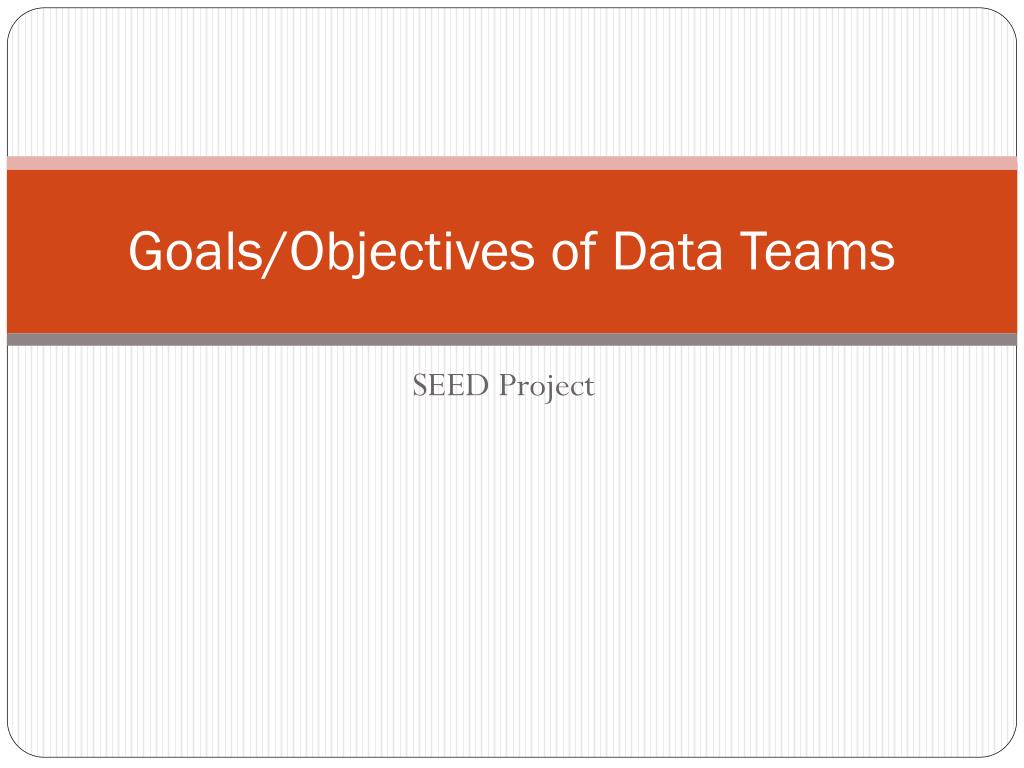 Goals/Objectives of Data Teams

SEED Project